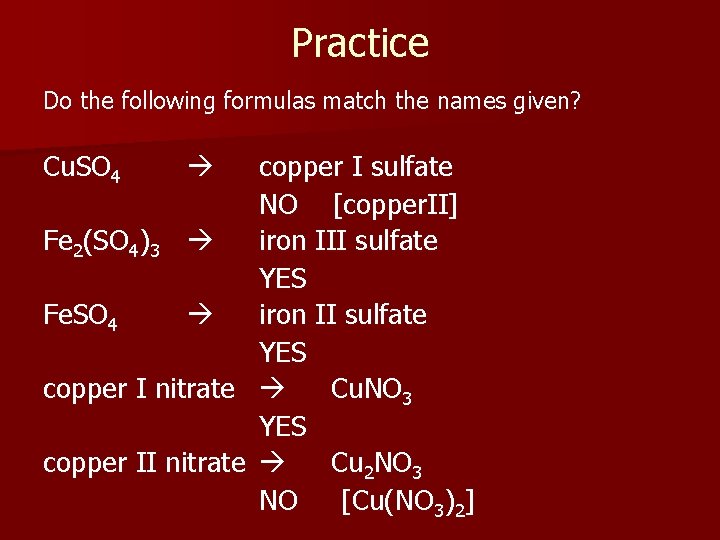 Practice

Do the following formulas match the names given?

$CuSO_4$ → copper I sulfate
NO [copperII]
$Fe_2(SO_4)_3$ → iron III sulfate
YES
$FeSO_4$ → iron II sulfate
YES
copper I nitrate → $CuNO_3$
YES
copper II nitrate → $Cu_2NO_3$
NO [$Cu(NO_3)_2$]